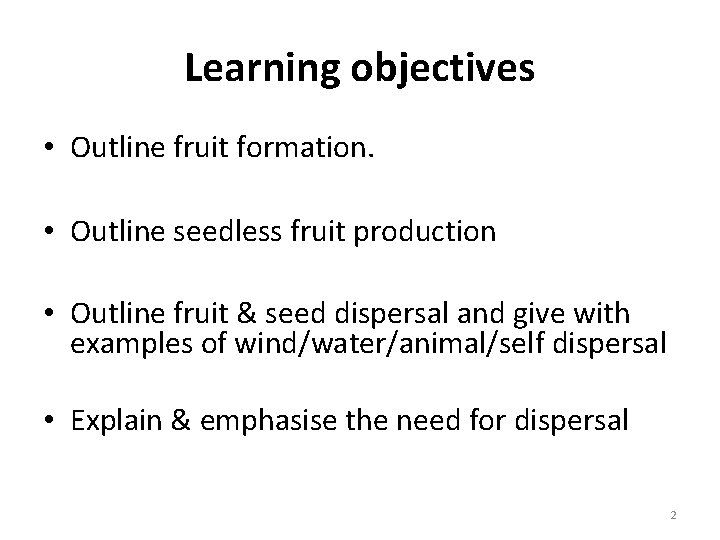 Learning objectives

• Outline fruit formation.

• Outline seedless fruit production

• Outline fruit & seed dispersal and give with examples of wind/water/animal/self dispersal

• Explain & emphasise the need for dispersal

2